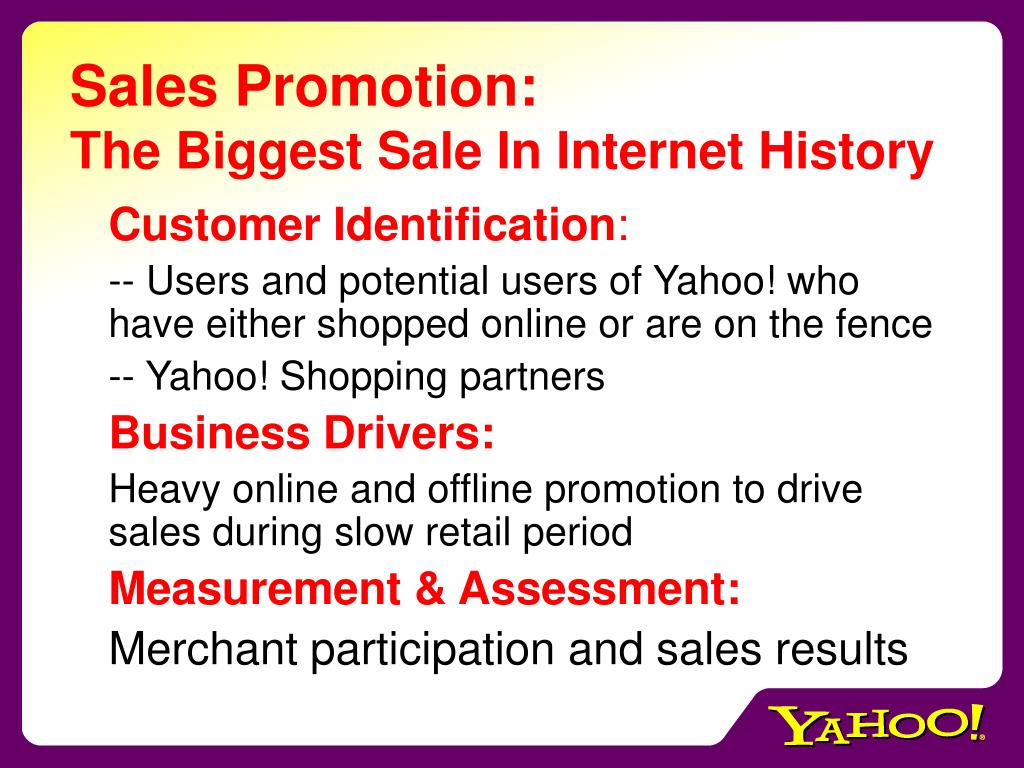 Sales Promotion:
The Biggest Sale In Internet History

Customer Identification:

-- Users and potential users of Yahoo! who have either shopped online or are on the fence

-- Yahoo! Shopping partners

Business Drivers:

Heavy online and offline promotion to drive sales during slow retail period

Measurement & Assessment:

Merchant participation and sales results

YAHOO!®